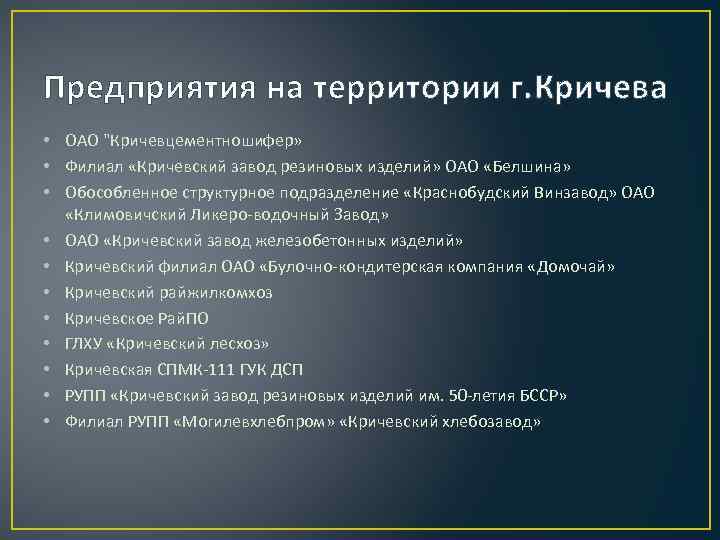 Предприятия на территории г.Кричева

• ОАО "Кричевцементношифер»
• Филиал «Кричевский завод резиновых изделий» ОАО «Белшина»
• Обособленное структурное подразделение «Краснобудский Винзавод» ОАО «Климовичский Ликеро-водочный Завод»
• ОАО «Кричевский завод железобетонных изделий»
• Кричевский филиал ОАО «Булочно-кондитерская компания «Домочай»
• Кричевский райжилкомхоз
• Кричевское РайПО
• ГЛХУ «Кричевский лесхоз»
• Кричевская СПМК-111 ГУК ДСП
• РУПП «Кричевский завод резиновых изделий им. 50-летия БССР»
• Филиал РУПП «Могилевхлебпром» «Кричевский хлебозавод»